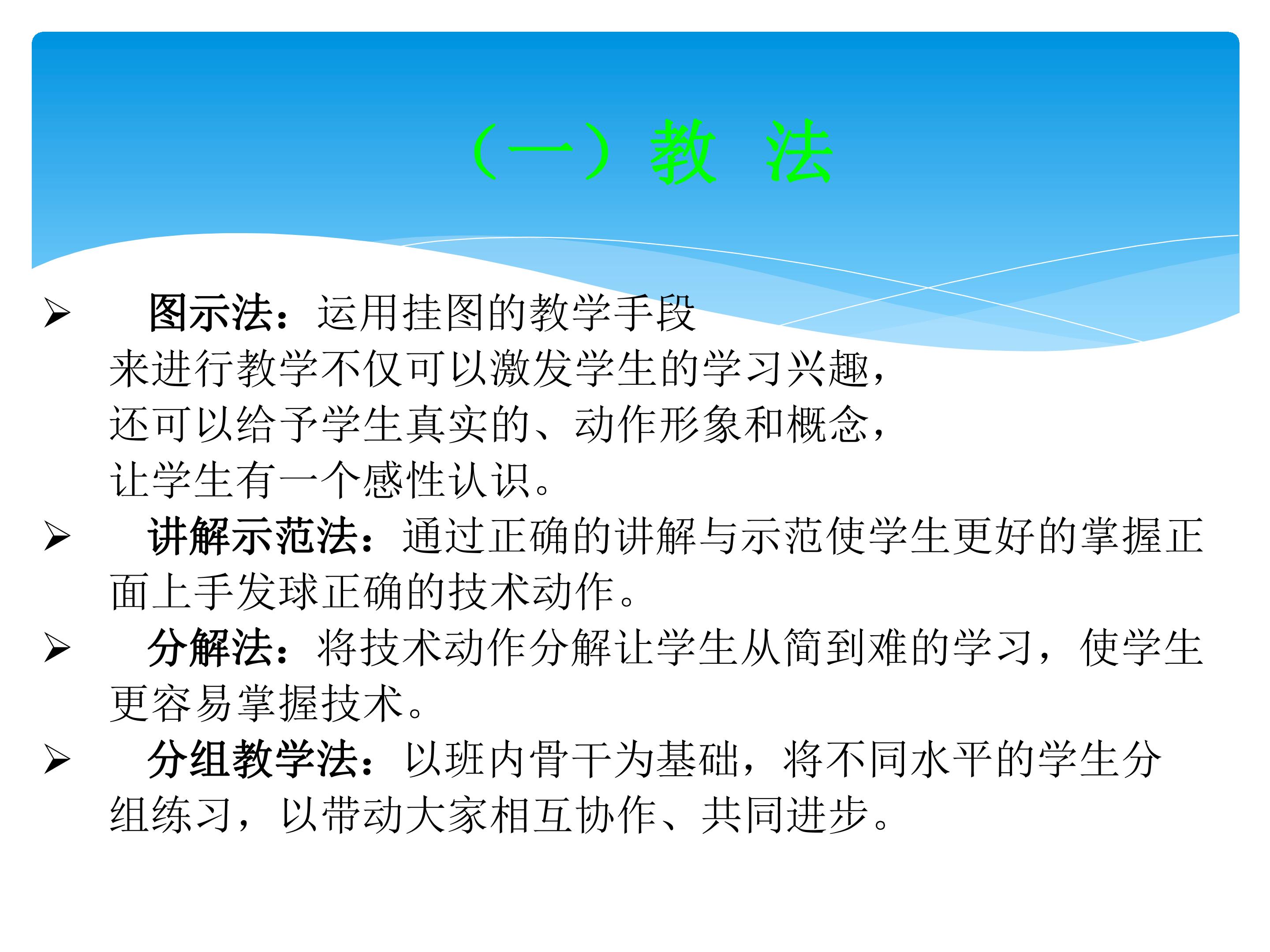 （一）教 法

➢ 图示法：运用挂图的教学手段来进行教学不仅可以激发学生的学习兴趣，还可以给予学生真实的、动作形象和概念，让学生有一个感性认识。

➢ 讲解示范法：通过正确的讲解与示范使学生更好的掌握正面上手发球正确的技术动作。

➢ 分解法：将技术动作分解让学生从简到难的学习，使学生更容易掌握技术。

➢ 分组教学法：以班内骨干为基础，将不同水平的学生分组练习，以带动大家相互协作、共同进步。